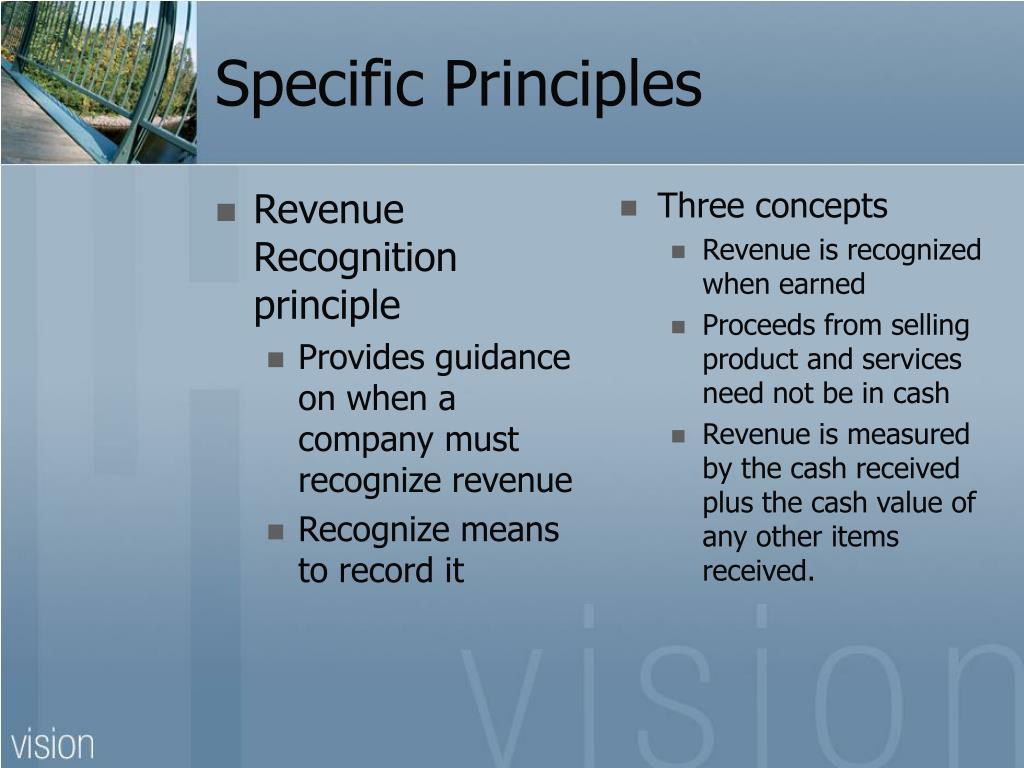 Specific Principles

- Revenue Recognition principle
  - Provides guidance on when a company must recognize revenue
  - Recognize means to record it

- Three concepts
  - Revenue is recognized when earned
  - Proceeds from selling product and services need not be in cash
  - Revenue is measured by the cash received plus the cash value of any other items received.

vision

vision